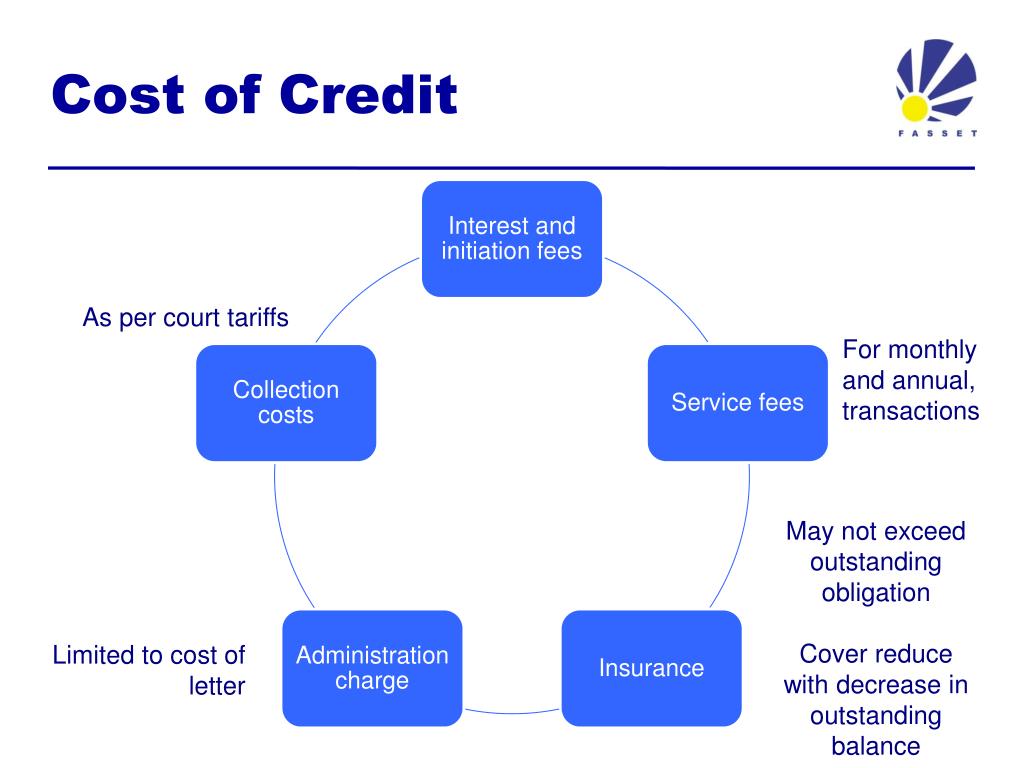 Cost of Credit

FASSET

Interest and initiation fees

Service fees

For monthly and annual, transactions

Insurance

May not exceed outstanding obligation

Cover reduce with decrease in outstanding balance

Administration charge

Limited to cost of letter

Collection costs

As per court tariffs